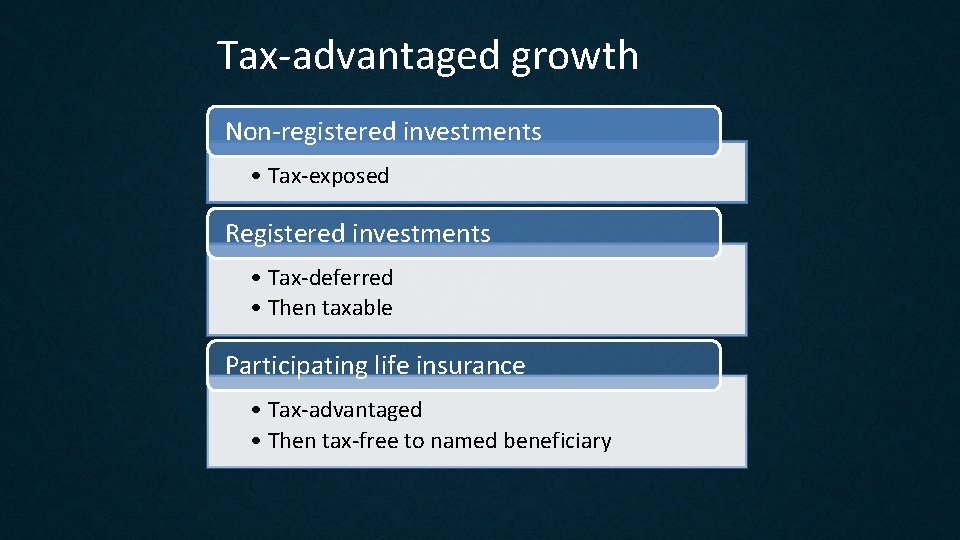 Tax-advantaged growth

Non-registered investments

• Tax-exposed

Registered investments

• Tax-deferred
• Then taxable

Participating life insurance

• Tax-advantaged
• Then tax-free to named beneficiary